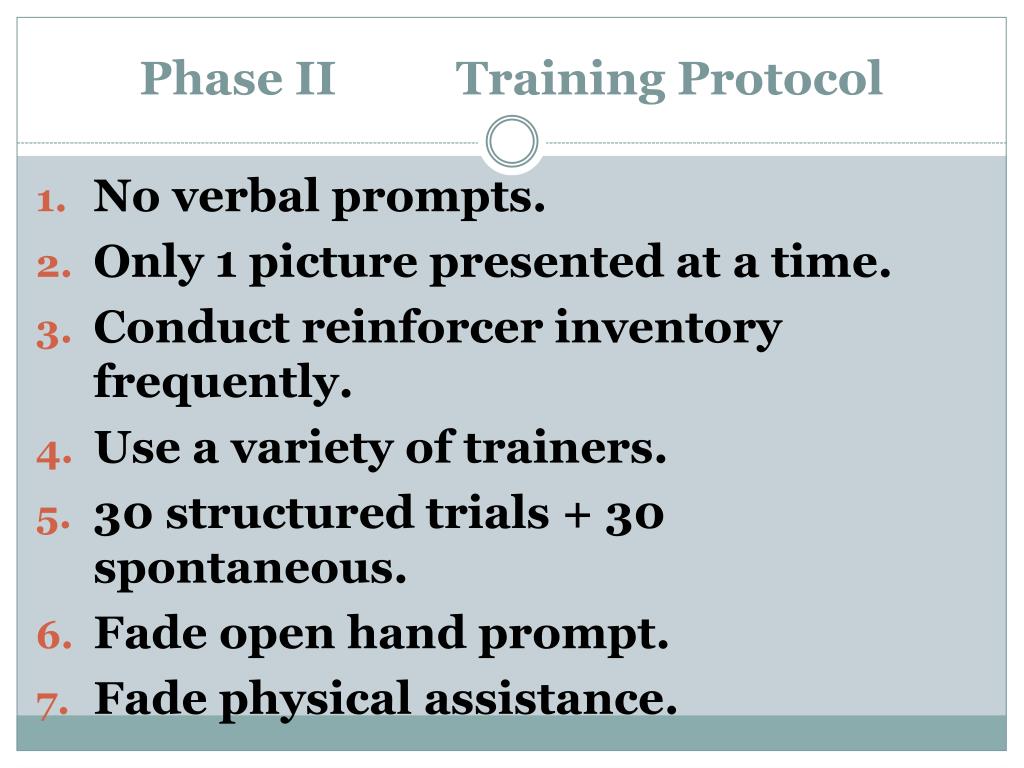 Phase II Training Protocol

1. No verbal prompts.
2. Only 1 picture presented at a time.
3. Conduct reinforcer inventory frequently.
4. Use a variety of trainers.
5. 30 structured trials + 30 spontaneous.
6. Fade open hand prompt.
7. Fade physical assistance.